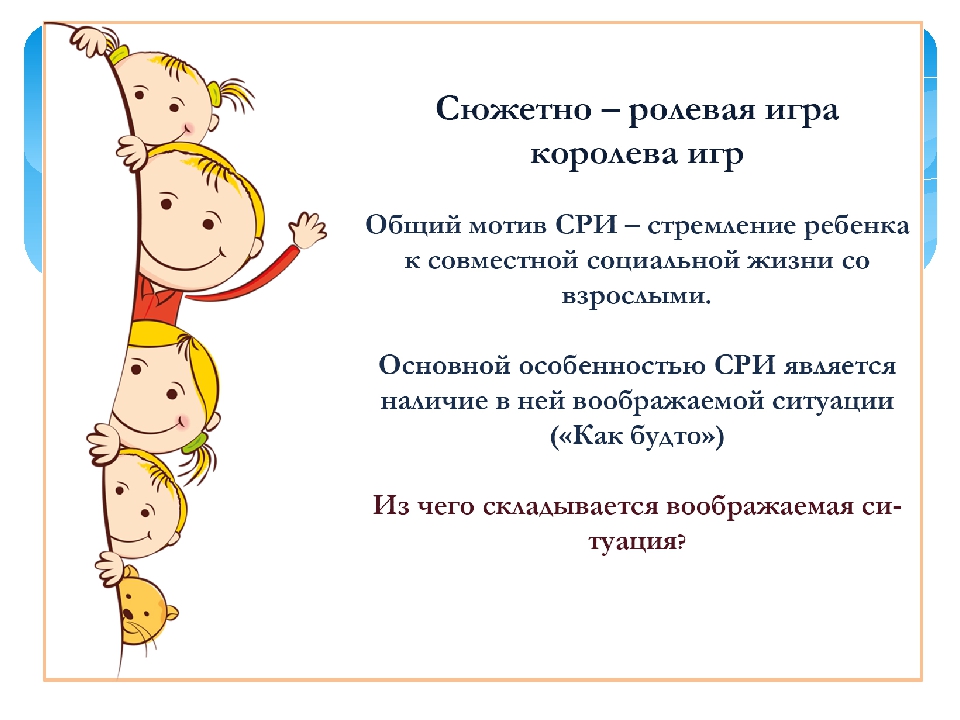 Сюжетно – ролевая игра королева игр

Общий мотив СРИ – стремление ребенка к совместной социальной жизни со взрослыми.

Основной особенностью СРИ является наличие в ней воображаемой ситуации («Как будто»)

Из чего складывается воображаемая ситуация?